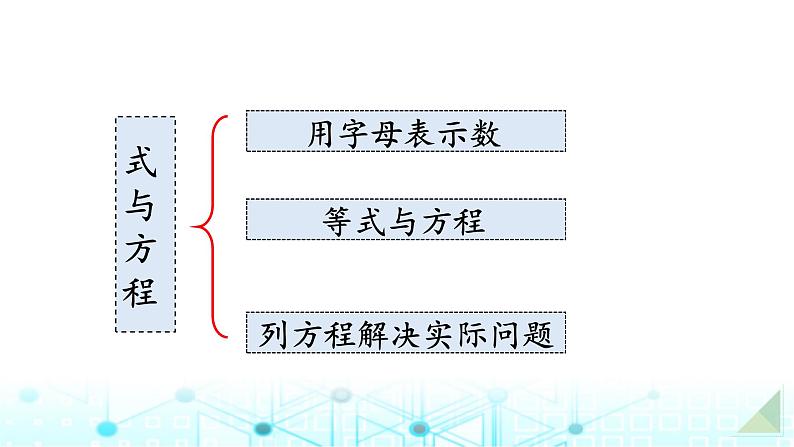 式与方程

用字母表示数

等式与方程

列方程解决实际问题